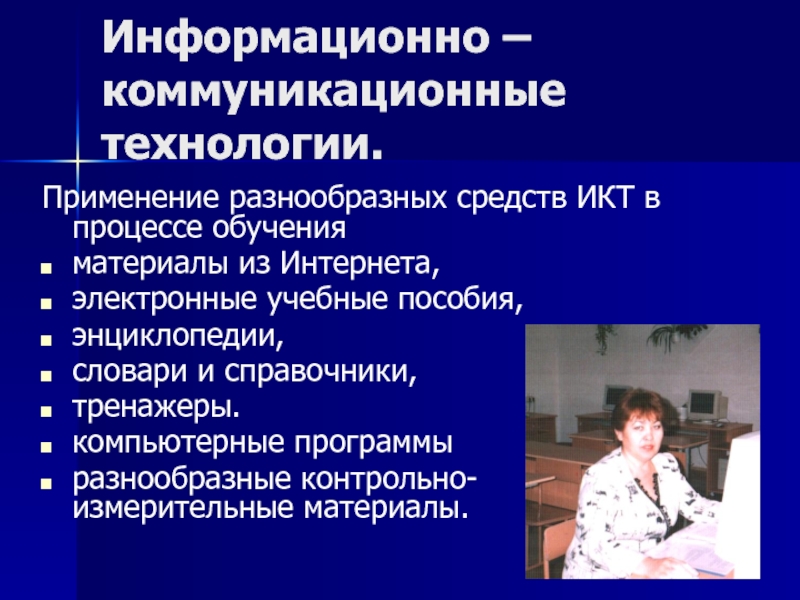 Информационно – коммуникационные технологии.

Применение разнообразных средств ИКТ в процессе обучения

- материалы из Интернета,
- электронные учебные пособия,
- энциклопедии,
- словари и справочники,
- тренажеры.
- компьютерные программы
- разнообразные контрольно-измерительные материалы.